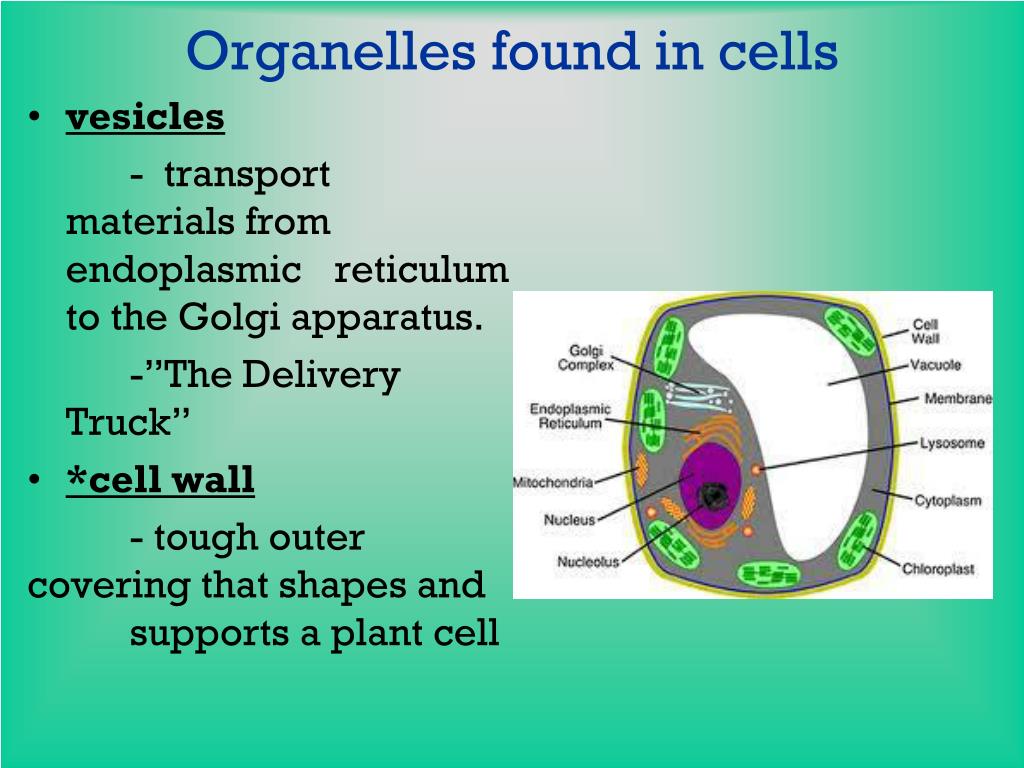 Organelles found in cells

• vesicles

- transport materials from endoplasmic reticulum to the Golgi apparatus.

-"The Delivery Truck"

• *cell wall

- tough outer covering that shapes and supports a plant cell

Golgi Complex
Endoplasmic Reticulum
Mitochondria
Nucleus
Nucleolus
Cell Wall
Vacuole
Membrane
Lysosome
Cytoplasm
Chloroplast